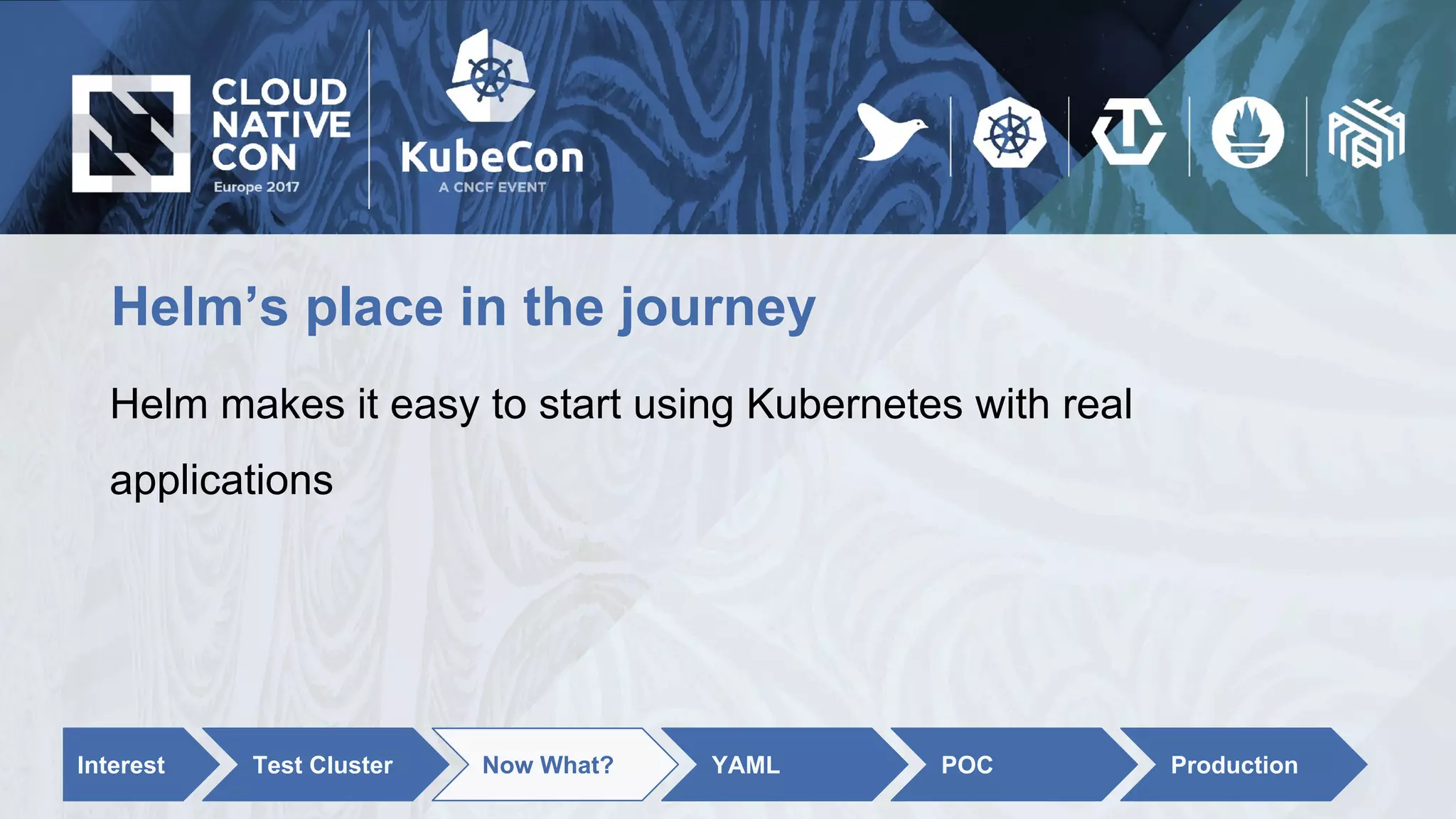 CLOUD NATIVE CON
Europe 2017

KubeCon
A CNCF EVENT

Helm's place in the journey

Helm makes it easy to start using Kubernetes with real applications

Interest

Test Cluster

Now What?

YAML

POC

Production